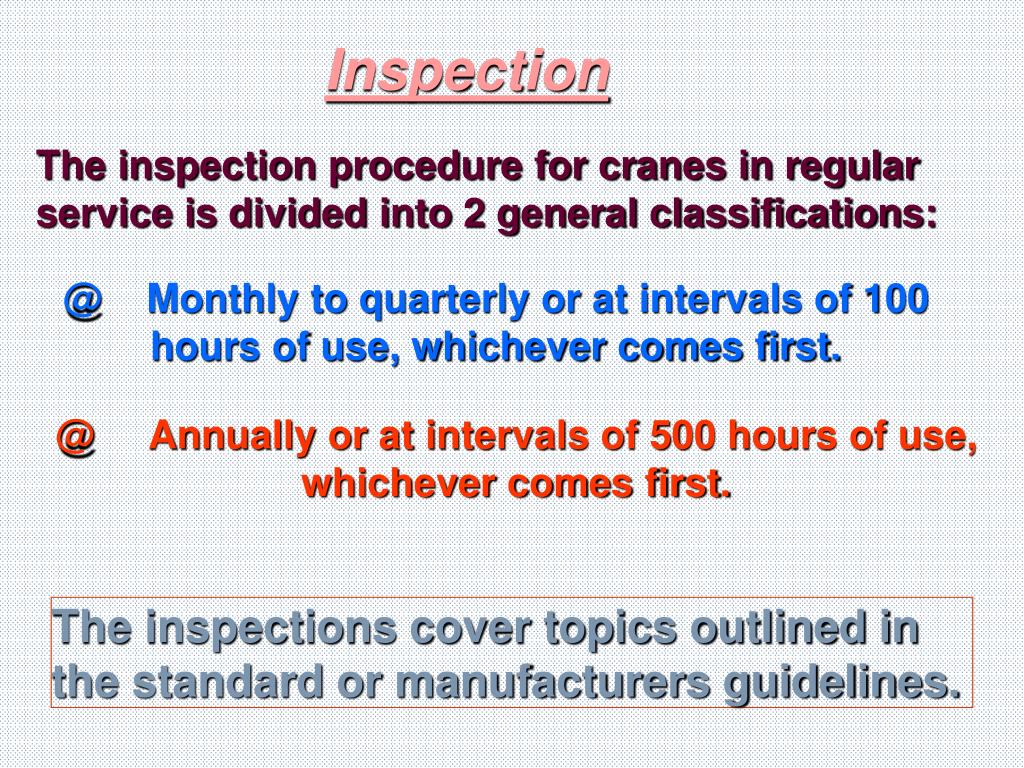 Inspection

The inspection procedure for cranes in regular service is divided into 2 general classifications:

@ Monthly to quarterly or at intervals of 100 hours of use, whichever comes first.

@ Annually or at intervals of 500 hours of use, whichever comes first.

The inspections cover topics outlined in the standard or manufacturers guidelines.